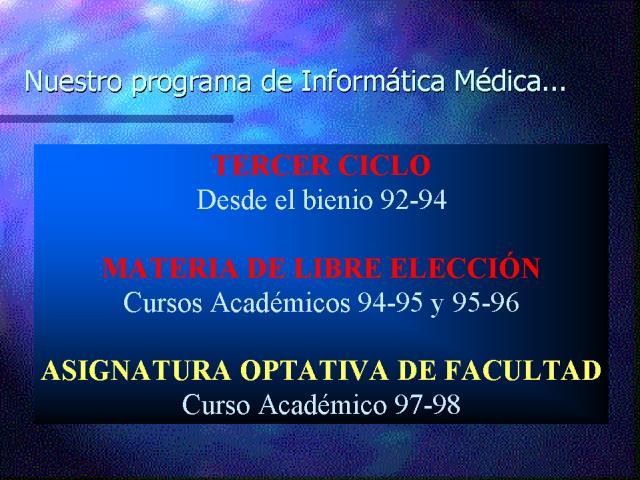 Nuestro programa de Informática Médica...

TERCER CICLO
Desde el bienio 92-94

MATERIA DE LIBRE ELECCIÓN
Cursos Académicos 94-95 y 95-96

ASIGNATURA OPTATIVA DE FACULTAD
Curso Académico 97-98